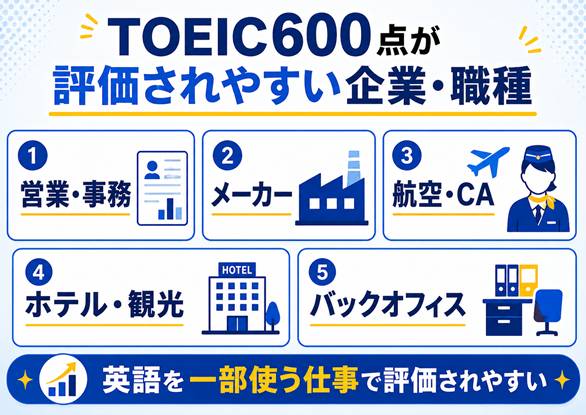 TOEIC600点が
評価されやすい企業・職種

1
営業・事務

2
メーカー

3
航空・CA

4
ホテル・観光

HOTEL

5
バックオフィス

英語を一部使う仕事で評価されやすい